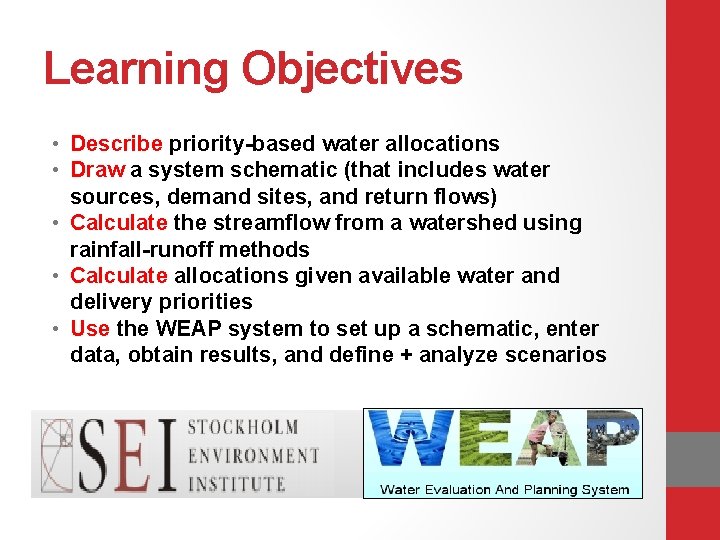 Learning Objectives

• Describe priority-based water allocations
• Draw a system schematic (that includes water sources, demand sites, and return flows)
• Calculate the streamflow from a watershed using rainfall-runoff methods
• Calculate allocations given available water and delivery priorities
• Use the WEAP system to set up a schematic, enter data, obtain results, and define + analyze scenarios

SEI STOCKHOLM ENVIRONMENT INSTITUTE

WEAP
Water Evaluation And Planning System